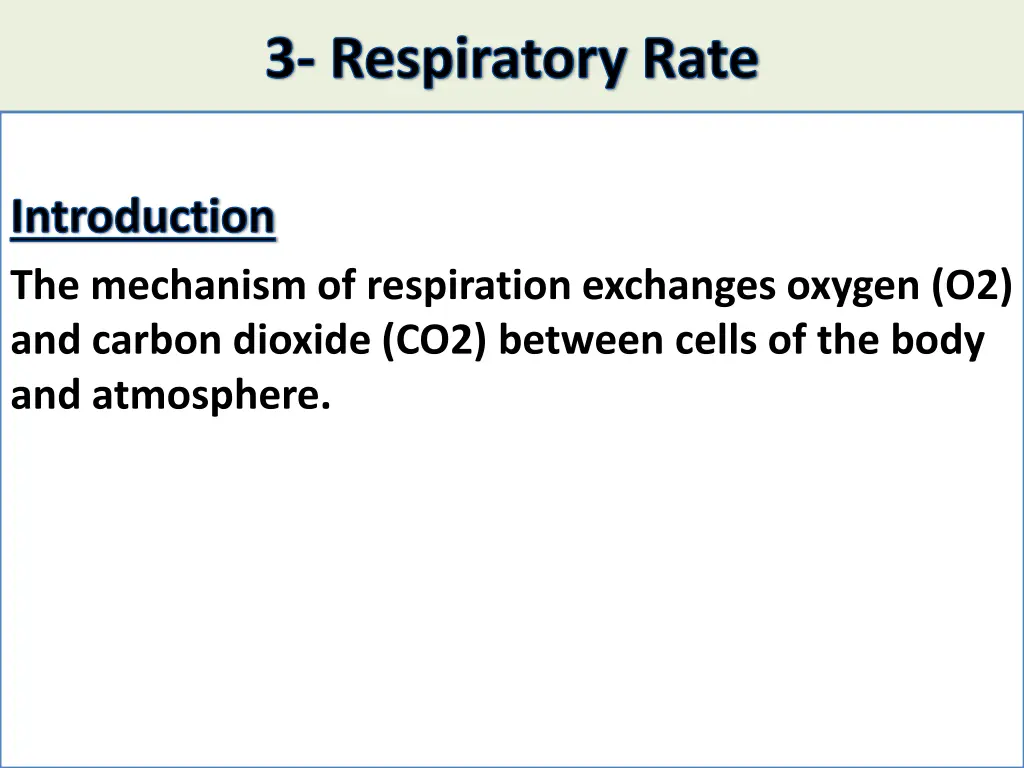 3- Respiratory Rate

Introduction

The mechanism of respiration exchanges oxygen (O2) and carbon dioxide (CO2) between cells of the body and atmosphere.